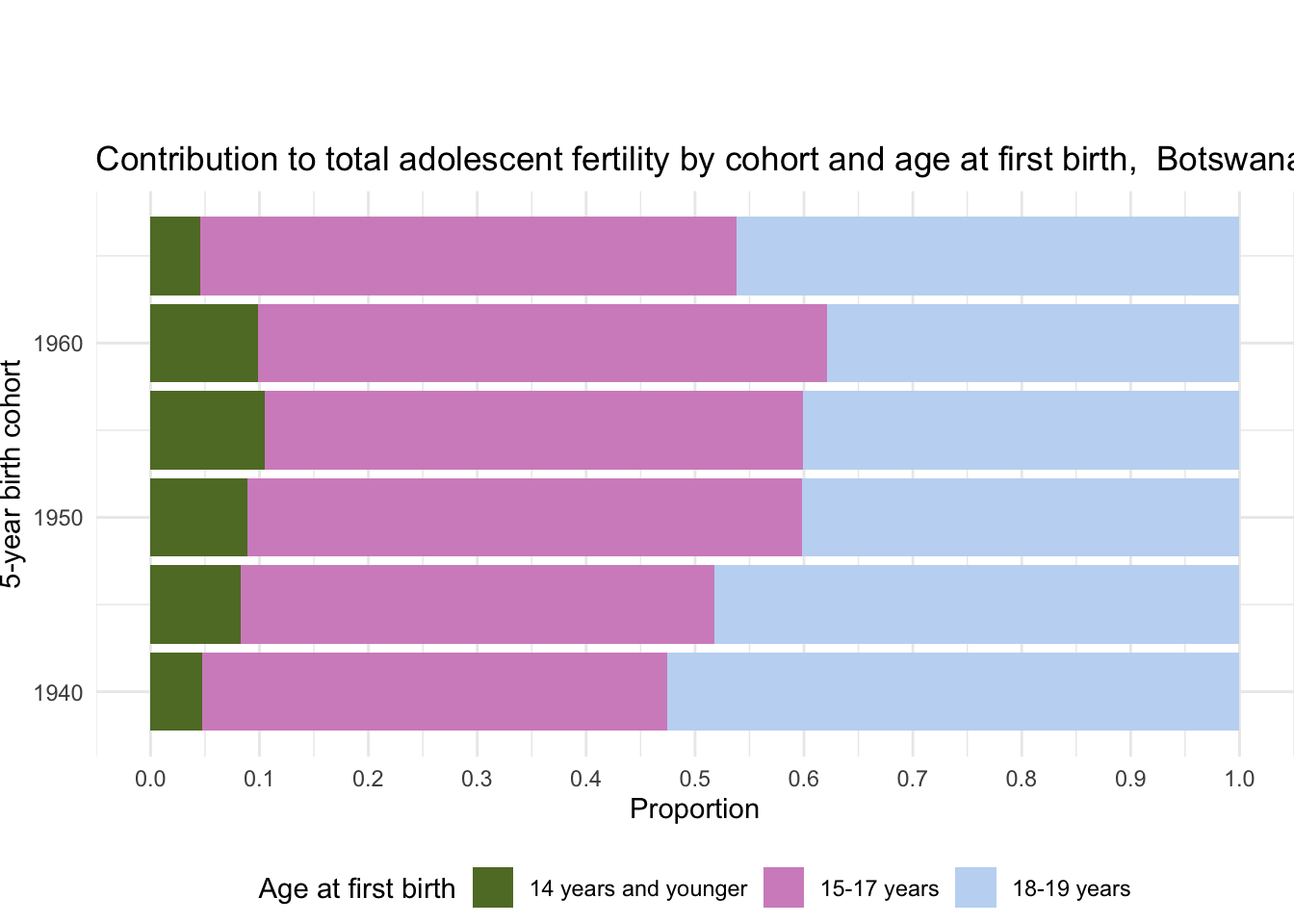 Contribution to total adolescent fertility by cohort and age at first birth, Botswana

5-year birth cohort

1960
1950
1940

0.0 0.1 0.2 0.3 0.4 0.5 0.6 0.7 0.8 0.9 1.0

Proportion

Age at first birth 14 years and younger 15-17 years 18-19 years